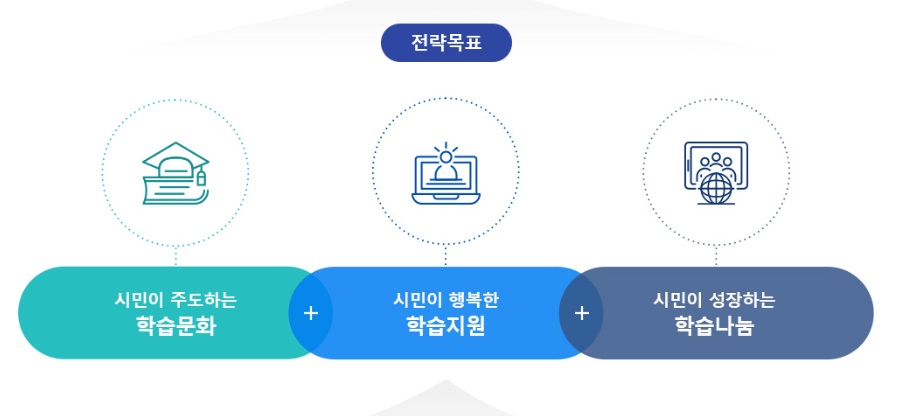 전략목표

시민이 주도하는
학습문화

+

시민이 행복한
학습지원

+

시민이 성장하는
학습나눔